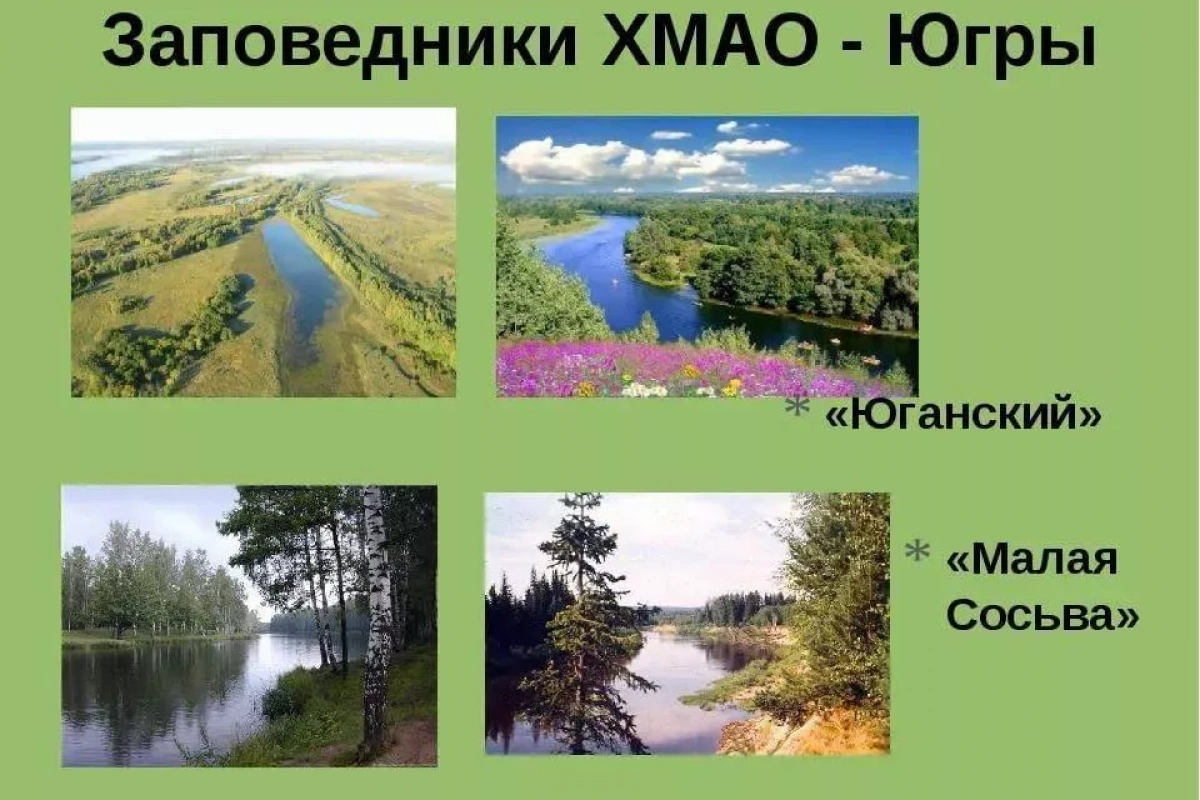 Заповедники ХМАО - Югры

* «Юганский»

* «Малая Сосьва»